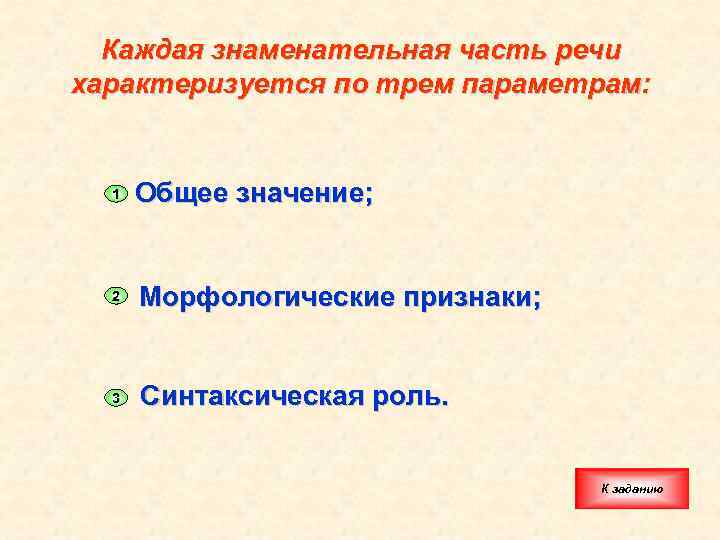 Каждая знаменательная часть речи характеризуется по трем параметрам:

1 Общее значение;

2 Морфологические признаки;

3 Синтаксическая роль.

К заданию